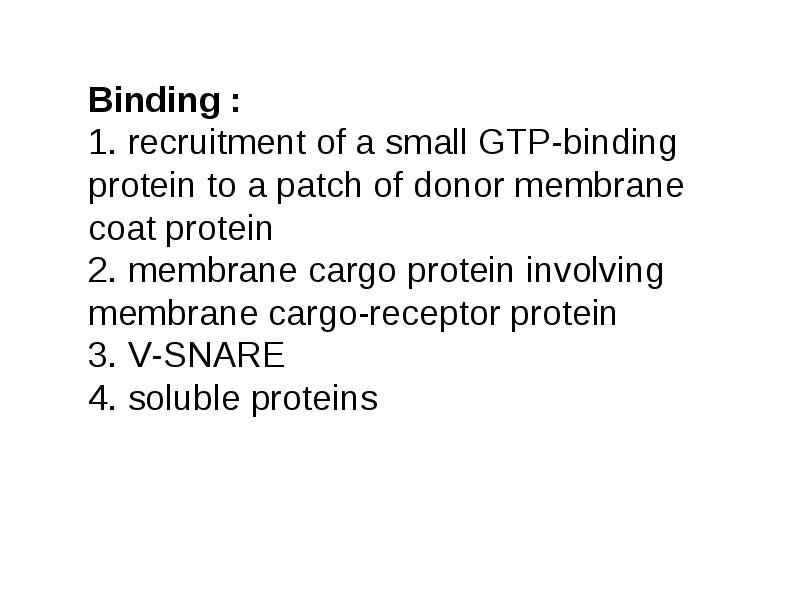 Binding :
1. recruitment of a small GTP-binding protein to a patch of donor membrane coat protein
2. membrane cargo protein involving membrane cargo-receptor protein
3. V-SNARE
4. soluble proteins